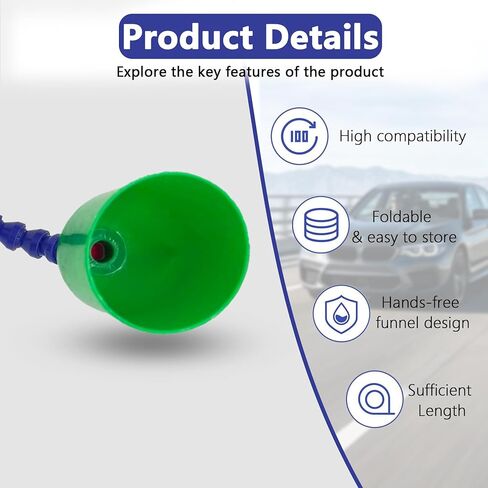 Product Details

Explore the key features of the product

100

High compatibility

Foldable & easy to store

Hands-free funnel design

Sufficient Length